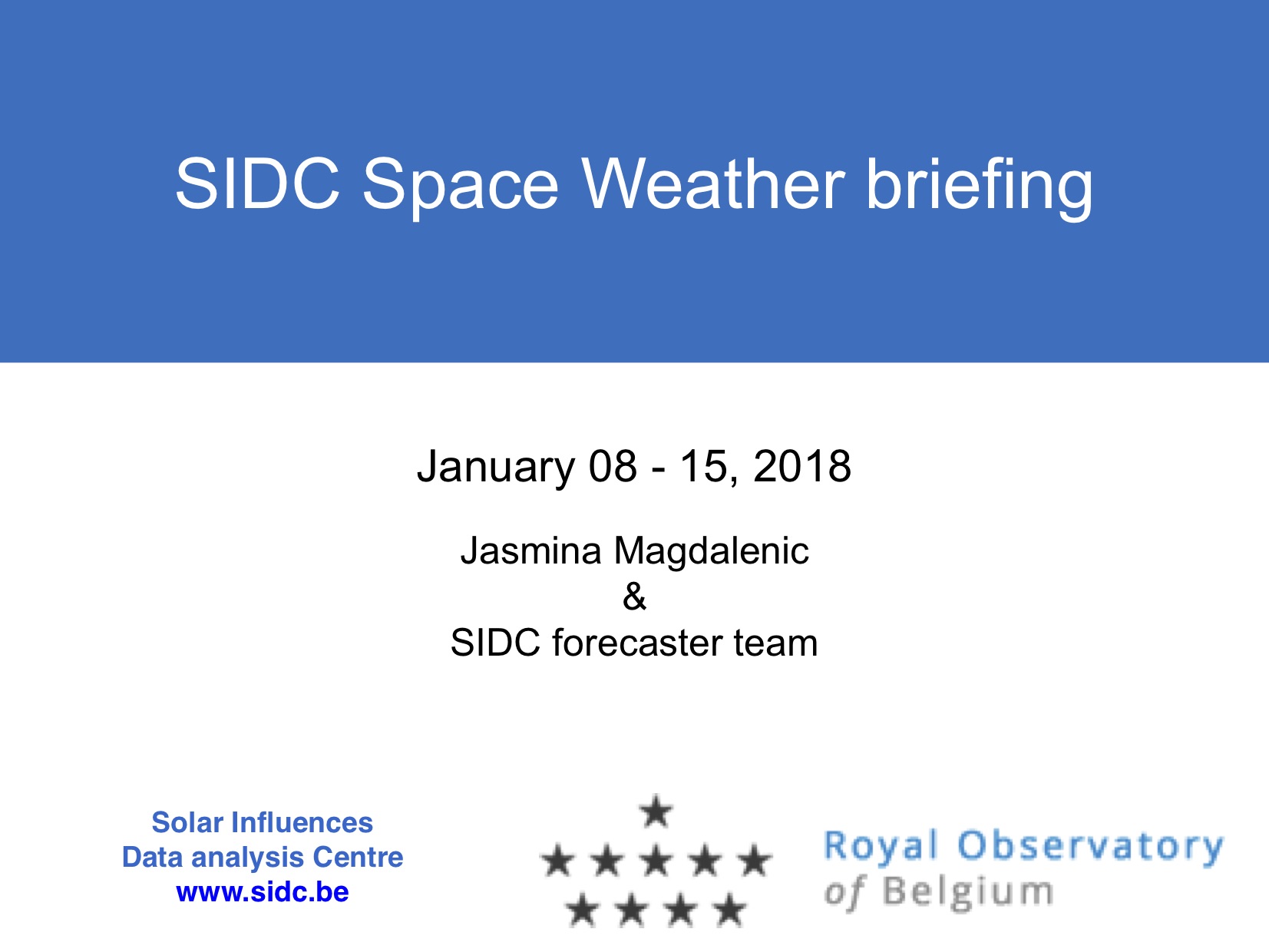 SIDC Space Weather briefing

January 08 - 15, 2018

Jasmina Magdalenic
&
SIDC forecaster team

Solar Influences
Data analysis Centre
www.sidc.be

Royal Observatory
of Belgium